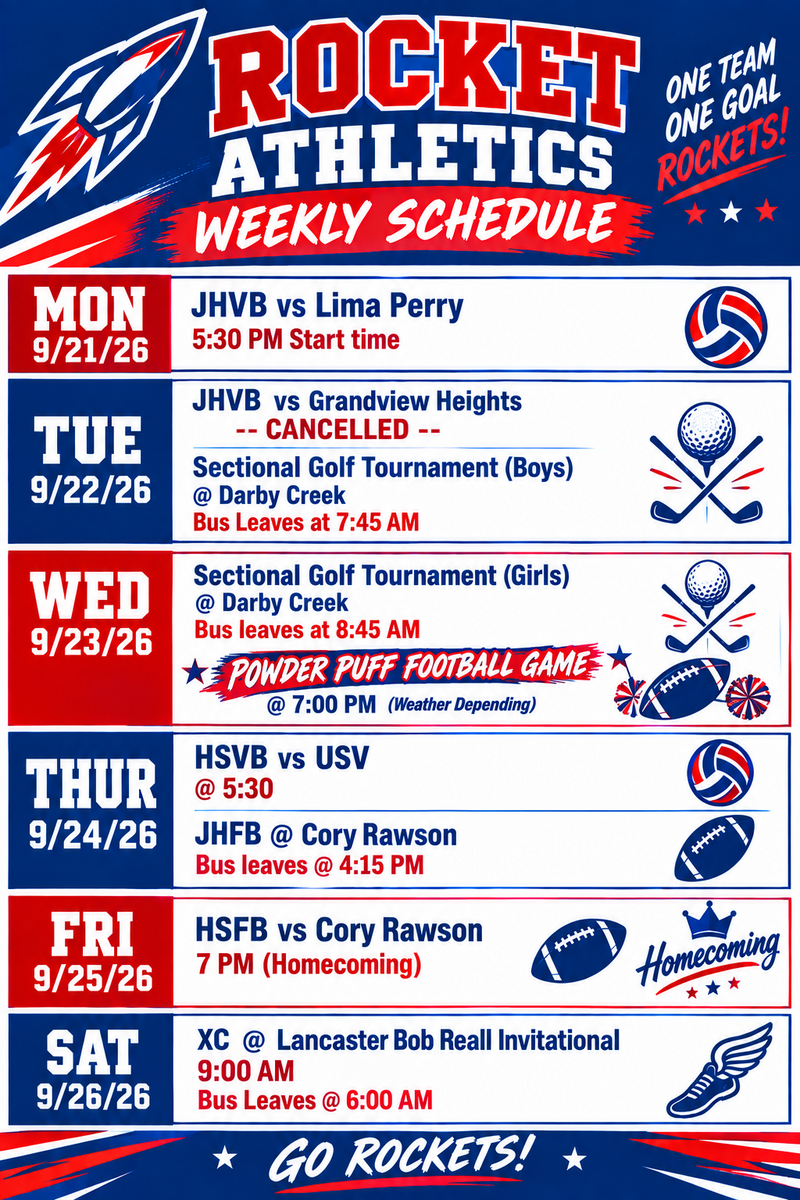 ROCKET ATHLETICS
WEEKLY SCHEDULE

ONE TEAM
ONE GOAL
ROCKETS!

MON
9/21/26
JHVB vs Lima Perry
5:30 PM Start time

TUE
9/22/26
JHVB vs Grandview Heights
-- CANCELLED --
Sectional Golf Tournament (Boys)
@ Darby Creek
Bus Leaves at 7:45 AM

WED
9/23/26
Sectional Golf Tournament (Girls)
@ Darby Creek
Bus leaves at 8:45 AM
POWDER PUFF FOOTBALL GAME
@ 7:00 PM (Weather Depending)

THUR
9/24/26
HSVB vs USV
@ 5:30
JHFB @ Cory Rawson
Bus leaves @ 4:15 PM

FRI
9/25/26
HSFB vs Cory Rawson
7 PM (Homecoming)
Homecoming

SAT
9/26/26
XC @ Lancaster Bob Reall Invitational
9:00 AM
Bus Leaves @ 6:00 AM

GO ROCKETS!